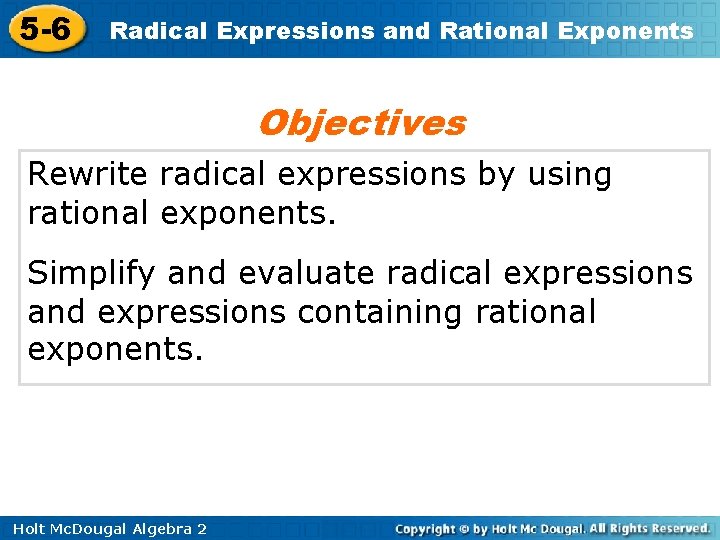 5-6 Radical Expressions and Rational Exponents

Objectives

Rewrite radical expressions by using rational exponents.

Simplify and evaluate radical expressions and expressions containing rational exponents.

Holt McDougal Algebra 2

Copyright © by Holt Mc Dougal. All Rights Reserved.